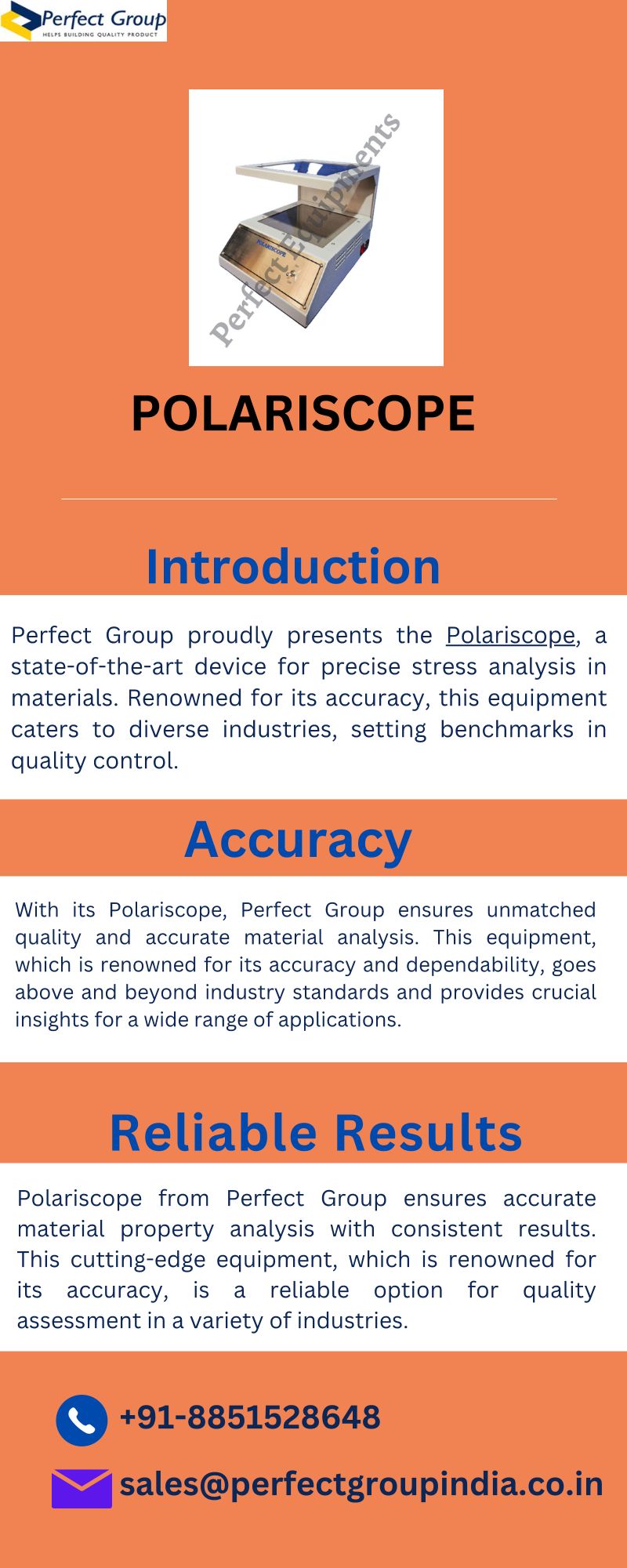 Perfect Group
HELPS BUILDING QUALITY PRODUCT

Perfect Equipments

POLARISCOPE

POLARISCOPE

Introduction

Perfect Group proudly presents the Polariscope, a state-of-the-art device for precise stress analysis in materials. Renowned for its accuracy, this equipment caters to diverse industries, setting benchmarks in quality control.

Accuracy

With its Polariscope, Perfect Group ensures unmatched quality and accurate material analysis. This equipment, which is renowned for its accuracy and dependability, goes above and beyond industry standards and provides crucial insights for a wide range of applications.

Reliable Results

Polariscope from Perfect Group ensures accurate material property analysis with consistent results. This cutting-edge equipment, which is renowned for its accuracy, is a reliable option for quality assessment in a variety of industries.

+91-8851528648

sales@perfectgroupindia.co.in